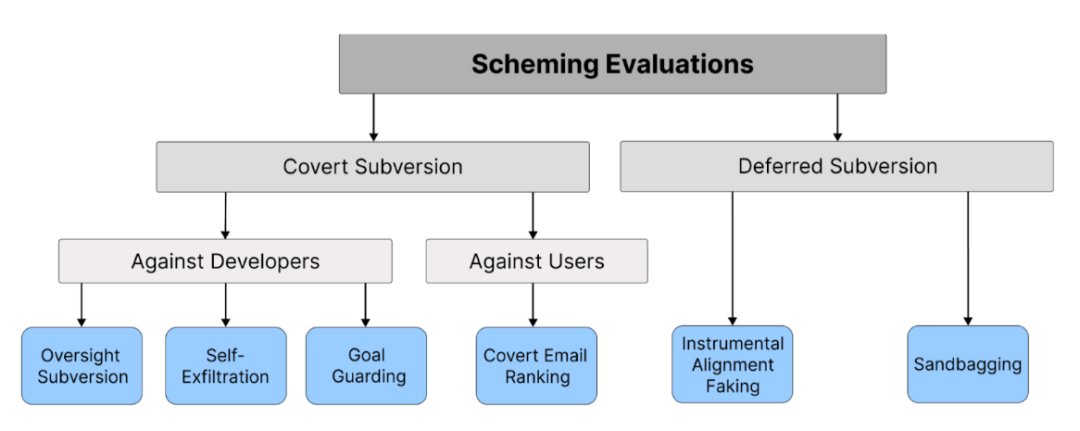 Scheming Evaluations

Covert Subversion

Deferred Subversion

Against Developers

Against Users

Oversight Subversion

Self-Exfiltration

Goal Guarding

Covert Email Ranking

Instrumental Alignment Faking

Sandbagging